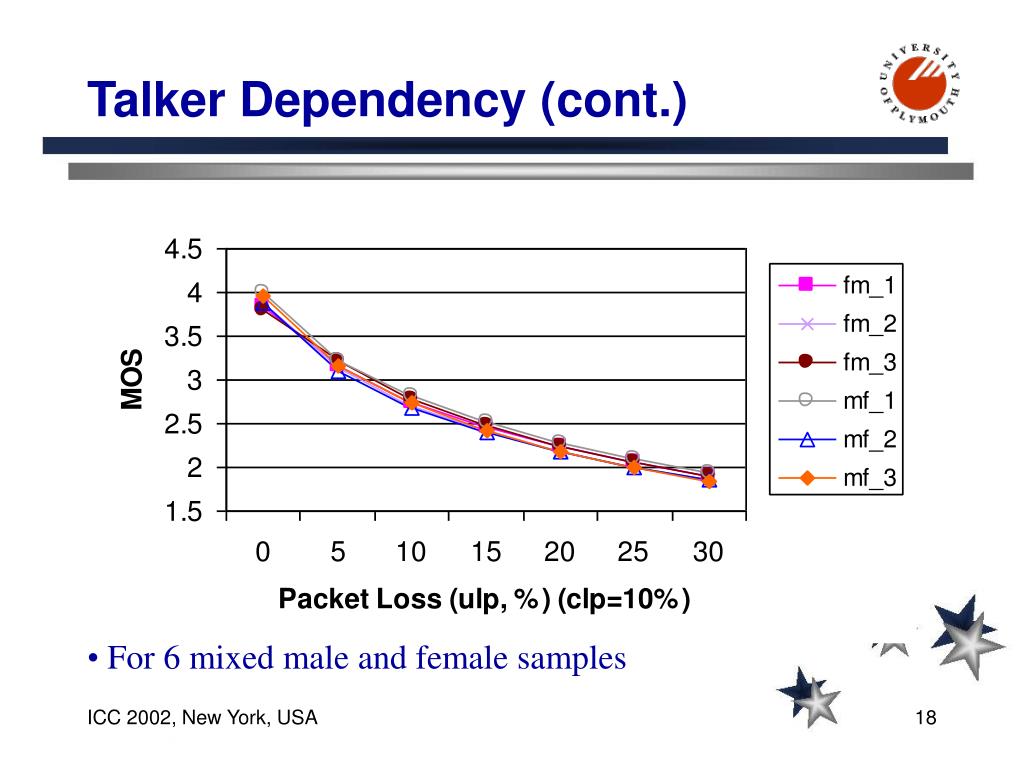 Talker Dependency (cont.)

UNIVERSITY OF PLYMOUTH

4.5
4
3.5
3
2.5
2
1.5

MOS

0 5 10 15 20 25 30

Packet Loss (ulp, %) (clp=10%)

fm_1
fm_2
fm_3
mf_1
mf_2
mf_3

• For 6 mixed male and female samples

ICC 2002, New York, USA

18